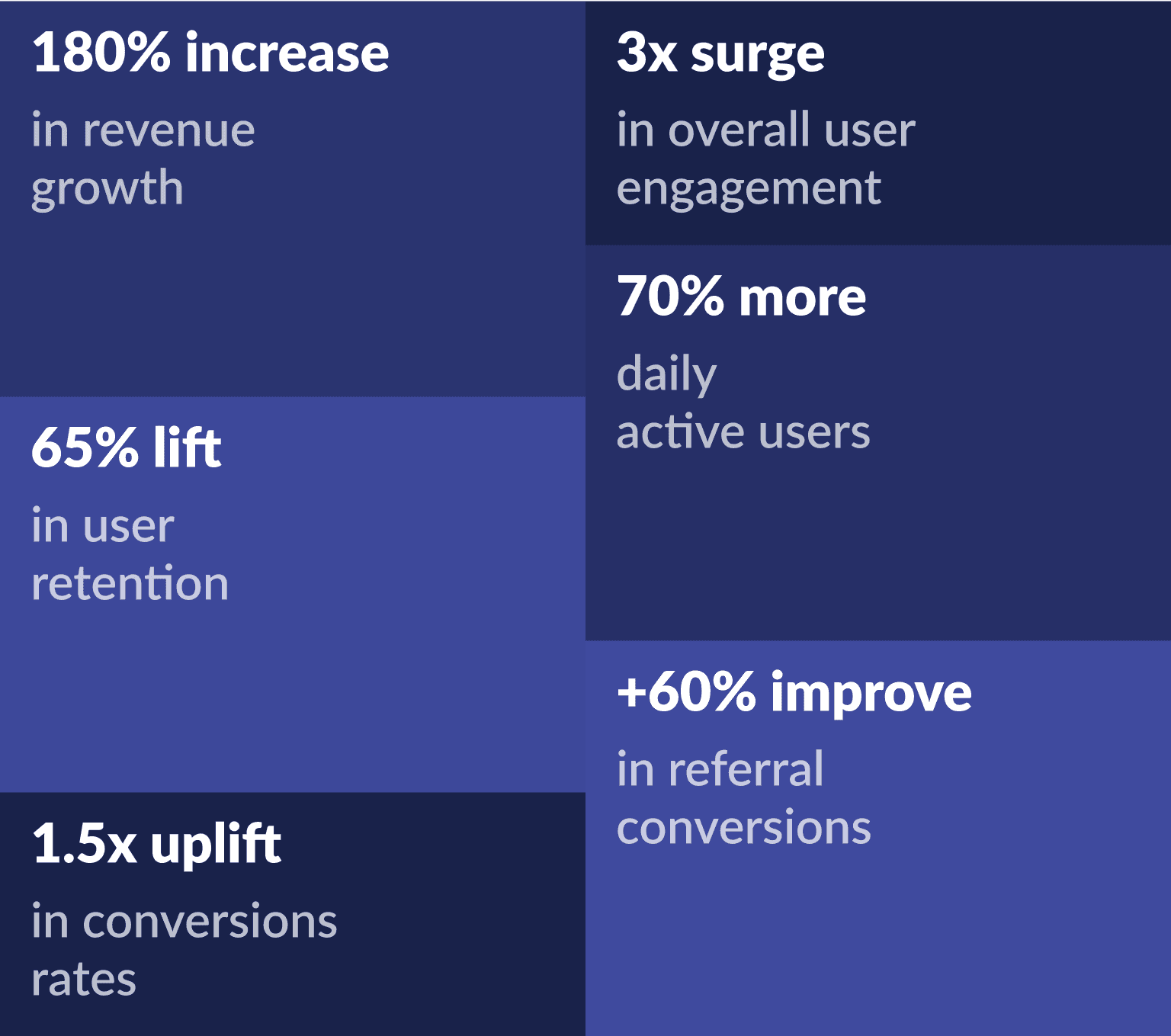 180% increase

in revenue growth

65% lift

in user retention

1.5x uplift

in conversions rates

3x surge

in overall user engagement

70% more

daily active users

+60% improve

in referral conversions